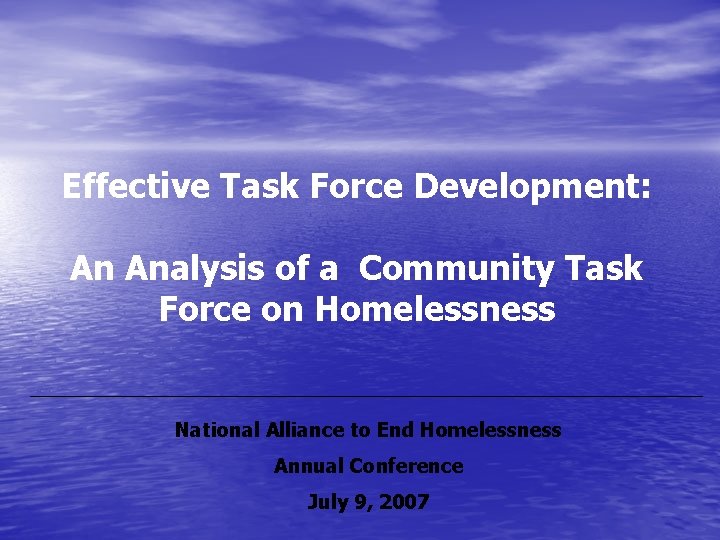 Effective Task Force Development:

An Analysis of a Community Task Force on Homelessness

National Alliance to End Homelessness

Annual Conference

July 9, 2007